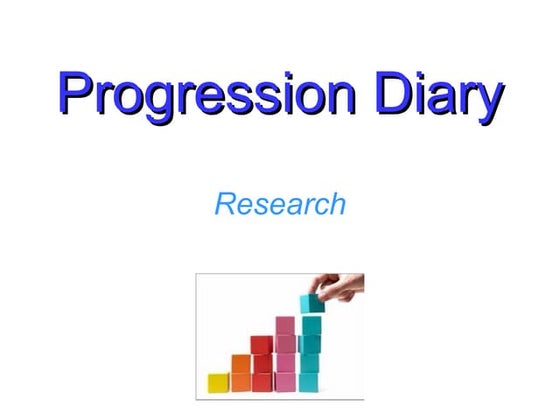 Progression Diary

Research